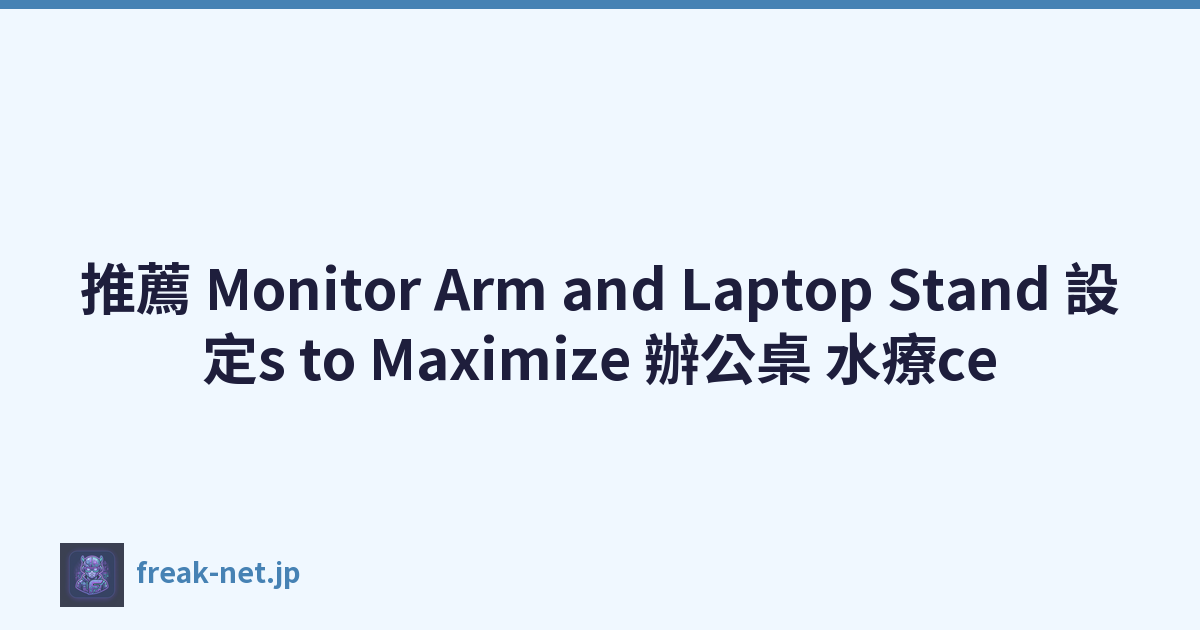 推薦 Monitor Arm and Laptop Stand 設定s to Maximize 辦公桌 水療ce

freak-net.jp